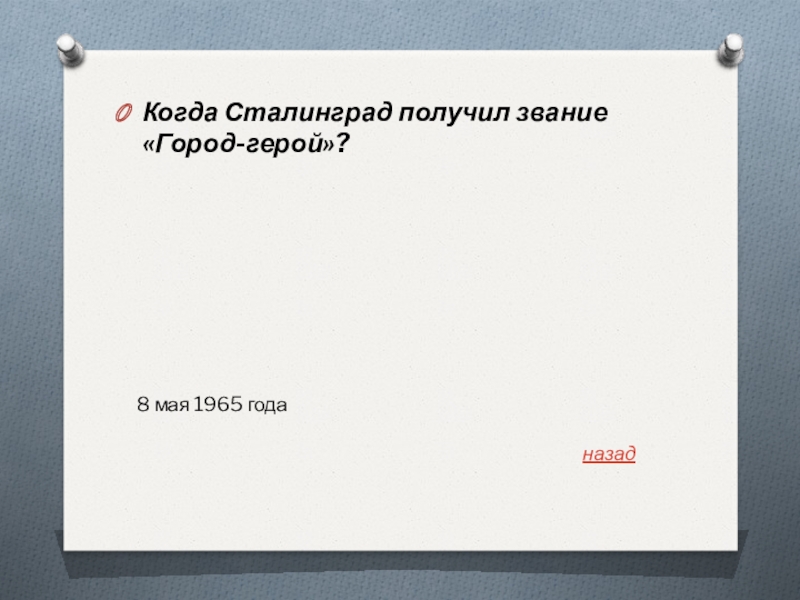 Когда Сталинград получил звание «Город-герой»?

8 мая 1965 года

назад